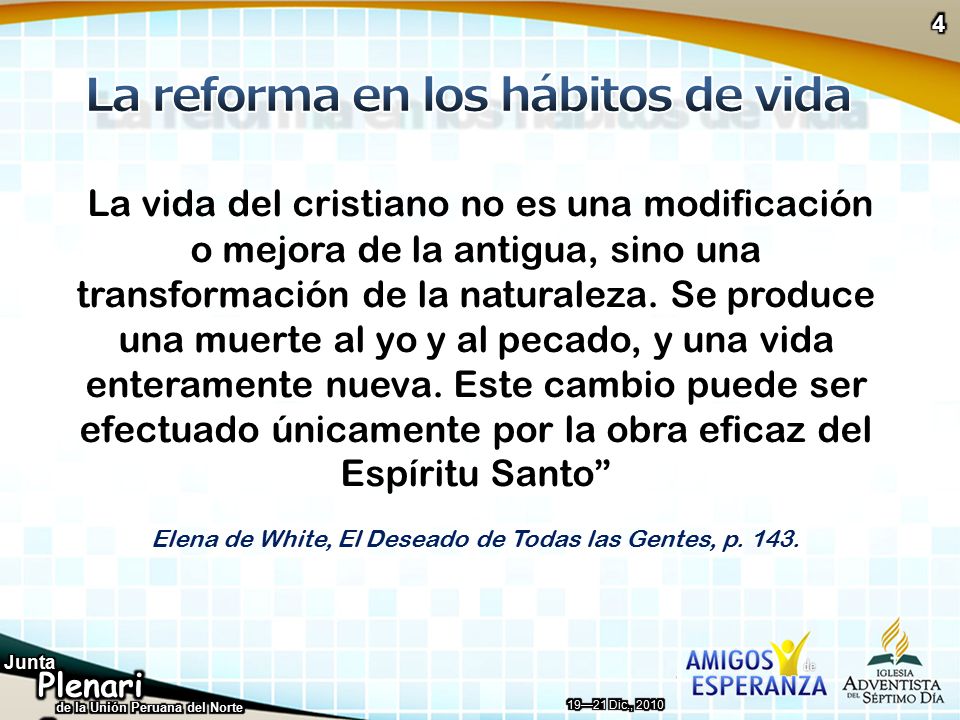 4

La reforma en los hábitos de vida

La vida del cristiano no es una modificación o mejora de la antigua, sino una transformación de la naturaleza. Se produce una muerte al yo y al pecado, y una vida enteramente nueva. Este cambio puede ser efectuado únicamente por la obra eficaz del Espíritu Santo”

Elena de White, El Deseado de Todas las Gentes, p. 143.

Junta Plenari de la Unión Peruana del Norte

19—21 Dic., 2010

AMIGOS de ESPERANZA

IGLESIA ADVENTISTA DEL SÉPTIMO DÍA